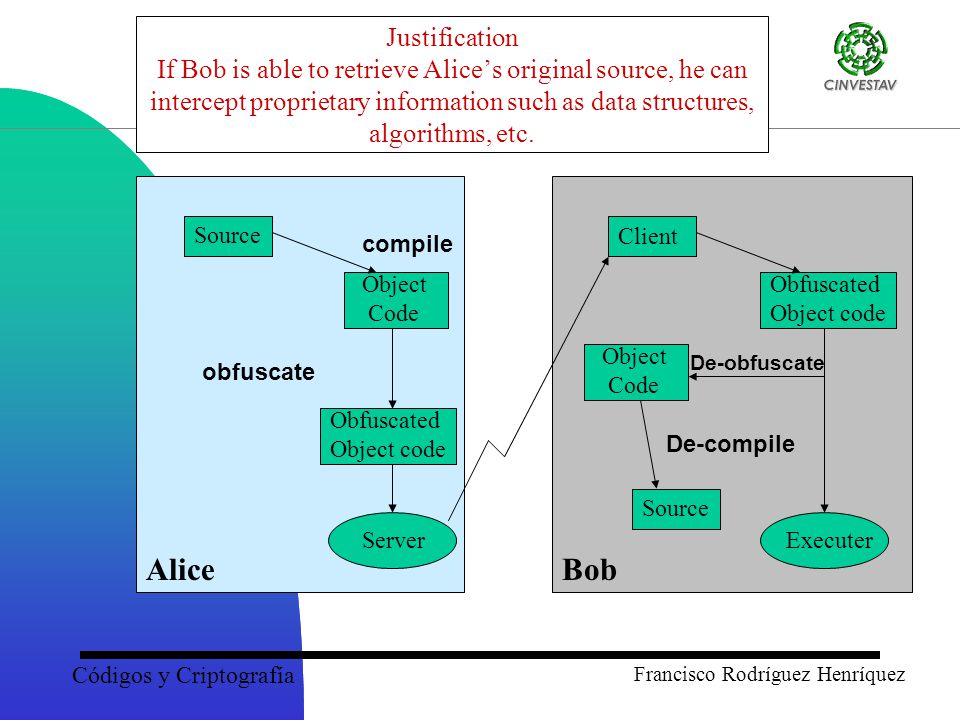 Justification
If Bob is able to retrieve Alice's original source, he can intercept proprietary information such as data structures, algorithms, etc.

CINVESTAV

Source

compile

Object Code

obfuscate

Obfuscated Object code

Server

Alice

Client

Obfuscated Object code

Object Code

De-obfuscate

De-compile

Source

Executer

Bob

Códigos y Criptografía

Francisco Rodríguez Henríquez